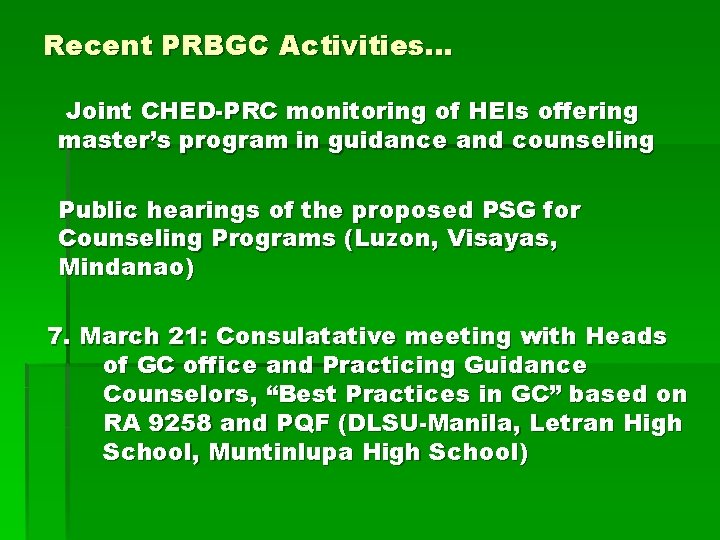 Recent PRBGC Activities…

Joint CHED-PRC monitoring of HEIs offering master's program in guidance and counseling

Public hearings of the proposed PSG for Counseling Programs (Luzon, Visayas, Mindanao)

7. March 21: Consulatative meeting with Heads of GC office and Practicing Guidance Counselors, "Best Practices in GC" based on RA 9258 and PQF (DLSU-Manila, Letran High School, Muntinlupa High School)